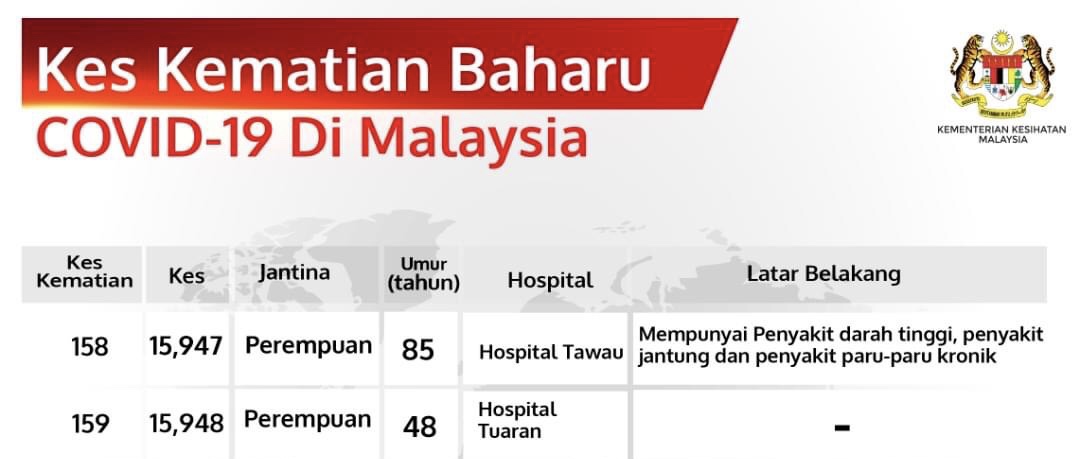 Kes Kematian Baharu
COVID-19 Di Malaysia

KEMENTERIAN KESIHATAN MALAYSIA

| Kes Kematian | Kes | Jantina | Umur (tahun) | Hospital | Latar Belakang |
|---|---|---|---|---|---|
| 158 | 15,947 | Perempuan | 85 | Hospital Tawau | Mempunyai Penyakit darah tinggi, penyakit jantung dan penyakit paru-paru kronik |
| 159 | 15,948 | Perempuan | 48 | Hospital Tuaran | - |